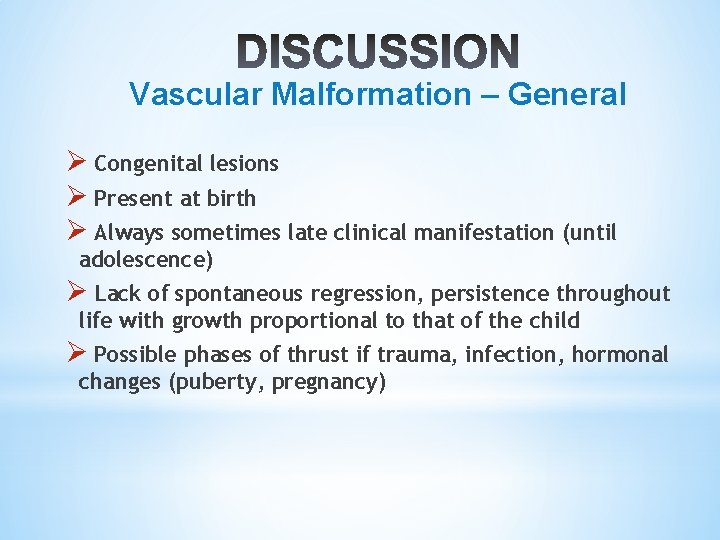 DISCUSSION
Vascular Malformation – General

➢ Congenital lesions
➢ Present at birth
➢ Always sometimes late clinical manifestation (until adolescence)
➢ Lack of spontaneous regression, persistence throughout life with growth proportional to that of the child
➢ Possible phases of thrust if trauma, infection, hormonal changes (puberty, pregnancy)